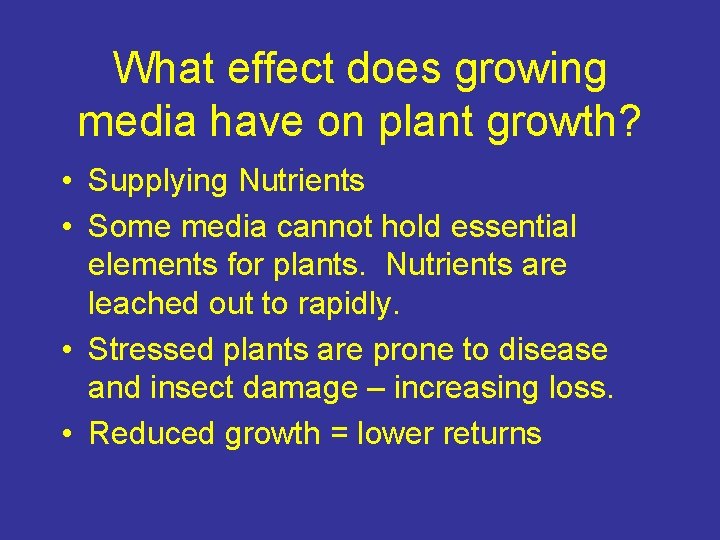 What effect does growing media have on plant growth?

• Supplying Nutrients
• Some media cannot hold essential elements for plants. Nutrients are leached out to rapidly.
• Stressed plants are prone to disease and insect damage – increasing loss.
• Reduced growth = lower returns